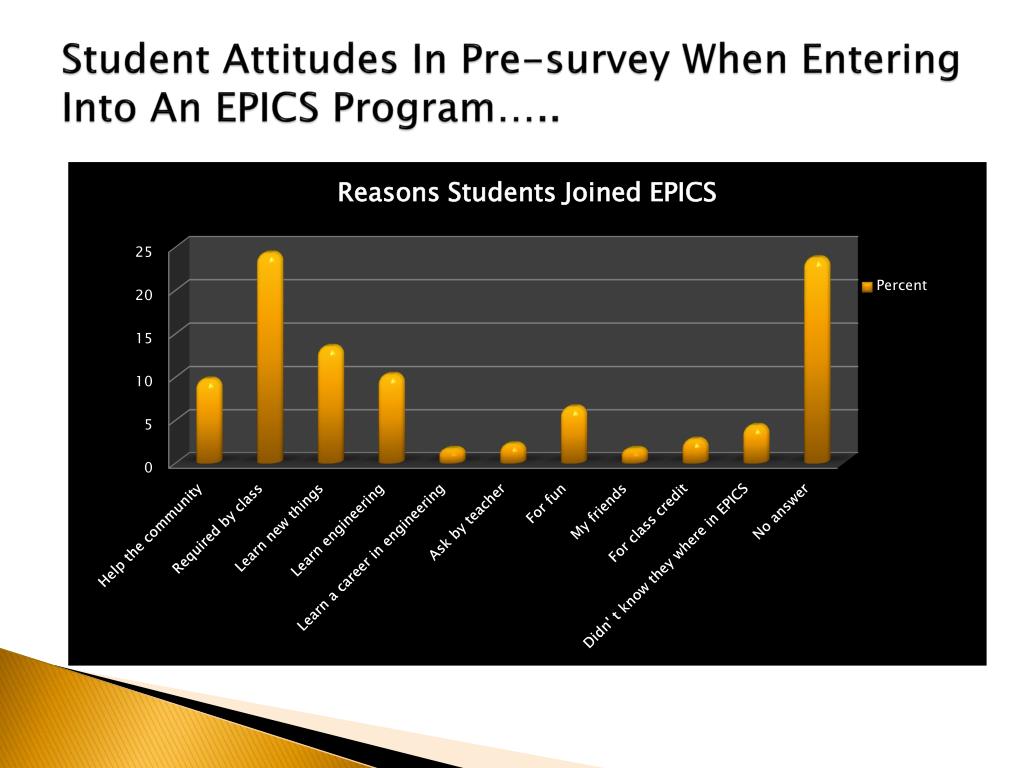 Student Attitudes In Pre-survey When Entering Into An EPICS Program…..

Reasons Students Joined EPICS

25
20
15
10
5
0

Percent

Help the community
Required by class
Learn new things
Learn engineering
Learn a career in engineering
Ask by teacher
For fun
My friends
For class credit
Didn' t know they where in EPICS
No answer